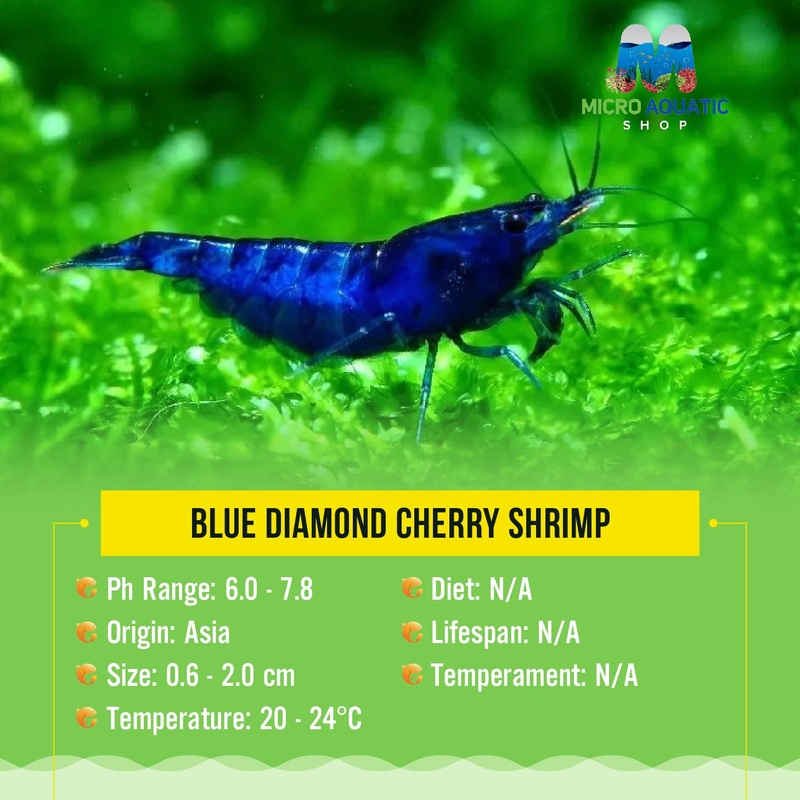 MICRO AQUATIC SHOP

BLUE DIAMOND CHERRY SHRIMP

Ph Range: 6.0 - 7.8
Origin: Asia
Size: 0.6 - 2.0 cm
Temperature: 20 - 24°C

Diet: N/A
Lifespan: N/A
Temperament: N/A